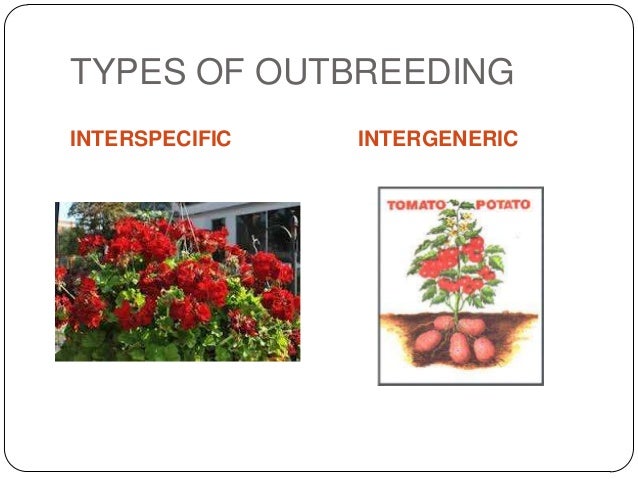 TYPES OF OUTBREEDING

INTERSPECIFIC

INTERGENERIC

TOMATO POTATO